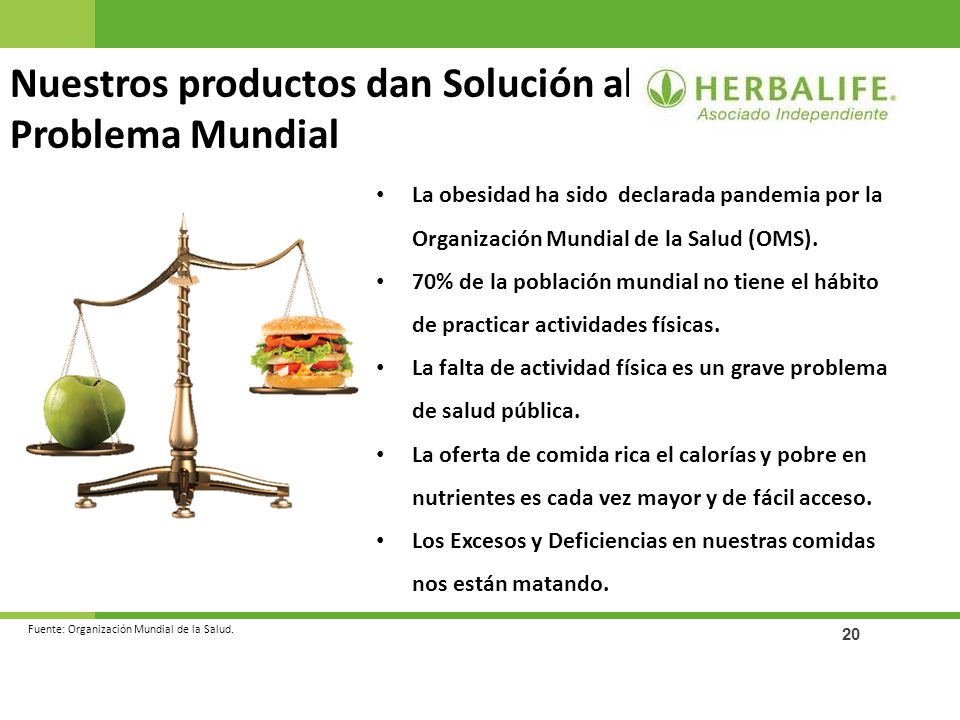 Nuestros productos dan Solución al Problema Mundial

HERBALIFE.
Asociado Independiente

• La obesidad ha sido declarada pandemia por la Organización Mundial de la Salud (OMS).
• 70% de la población mundial no tiene el hábito de practicar actividades físicas.
• La falta de actividad física es un grave problema de salud pública.
• La oferta de comida rica el calorías y pobre en nutrientes es cada vez mayor y de fácil acceso.
• Los Excesos y Deficiencias en nuestras comidas nos están matando.

Fuente: Organización Mundial de la Salud.

20